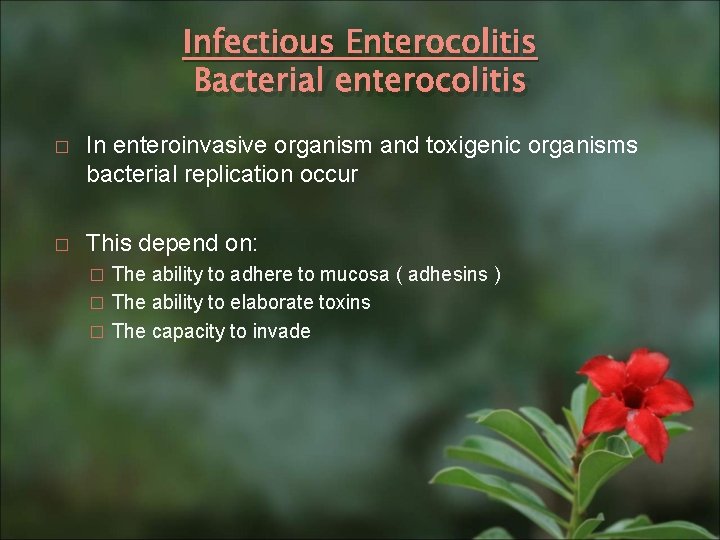 Infectious Enterocolitis
Bacterial enterocolitis

□ In enteroinvasive organism and toxigenic organisms bacterial replication occur

□ This depend on:
□ The ability to adhere to mucosa ( adhesins )
□ The ability to elaborate toxins
□ The capacity to invade